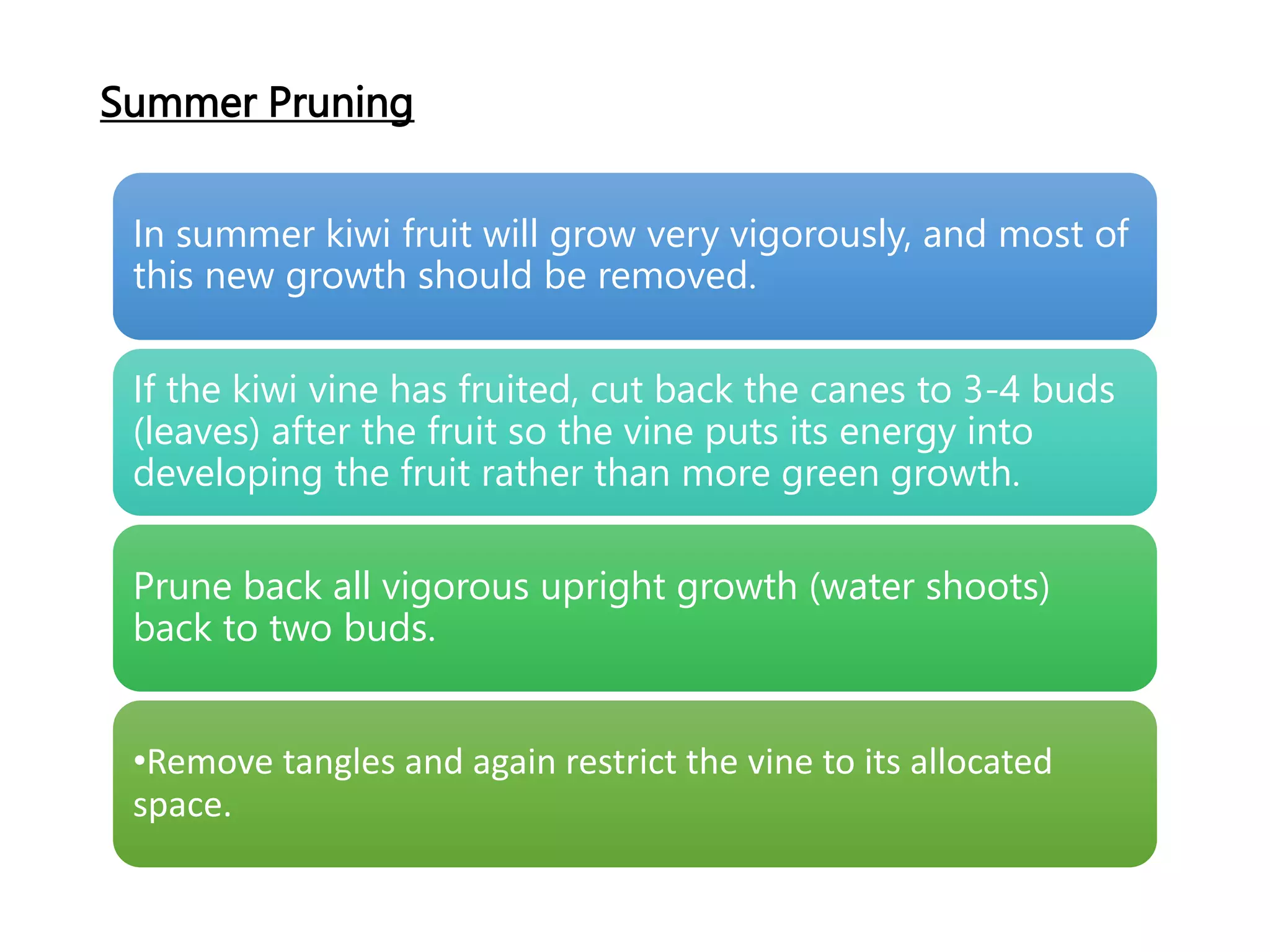 Summer Pruning

In summer kiwi fruit will grow very vigorously, and most of this new growth should be removed.

If the kiwi vine has fruited, cut back the canes to 3-4 buds (leaves) after the fruit so the vine puts its energy into developing the fruit rather than more green growth.

Prune back all vigorous upright growth (water shoots) back to two buds.

•Remove tangles and again restrict the vine to its allocated space.